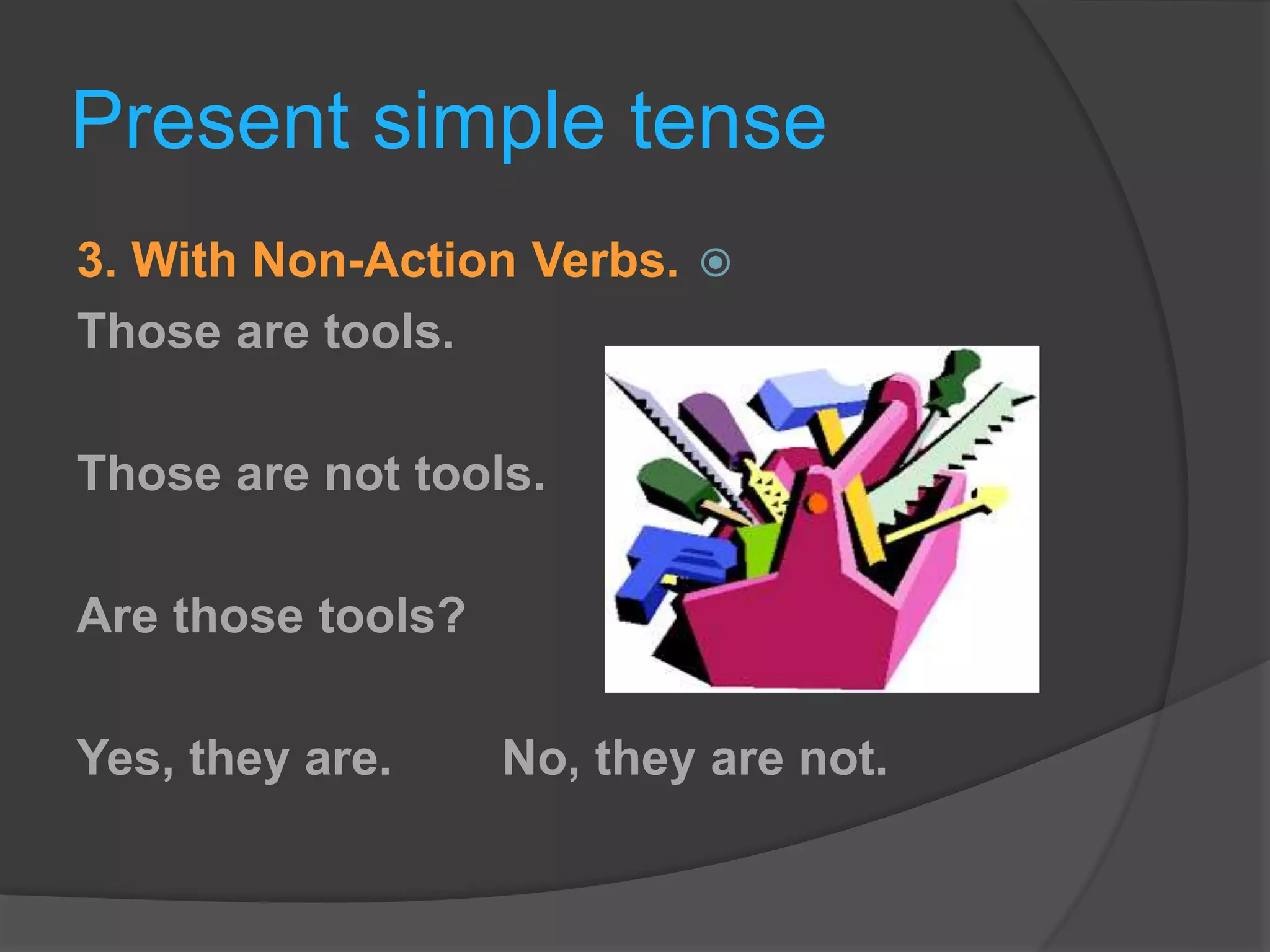 Present simple tense

3. With Non-Action Verbs.

Those are tools.

Those are not tools.

Are those tools?

Yes, they are. No, they are not.